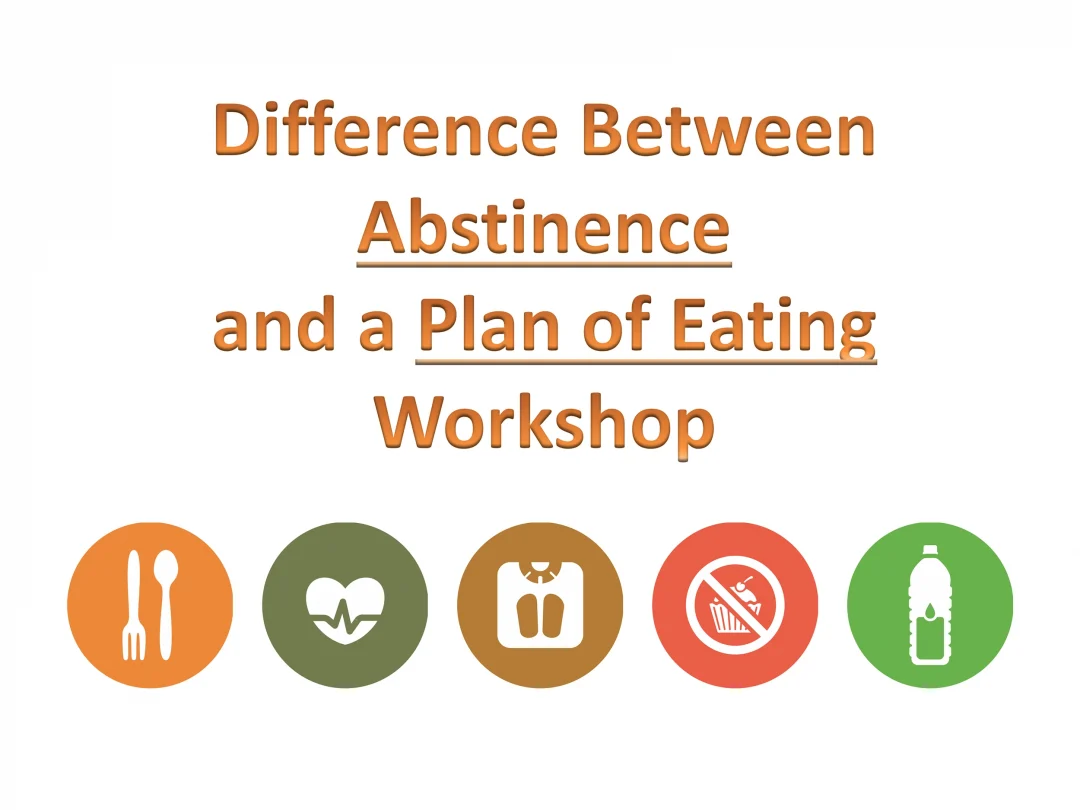 Difference Between
Abstinence
and a Plan of Eating
Workshop